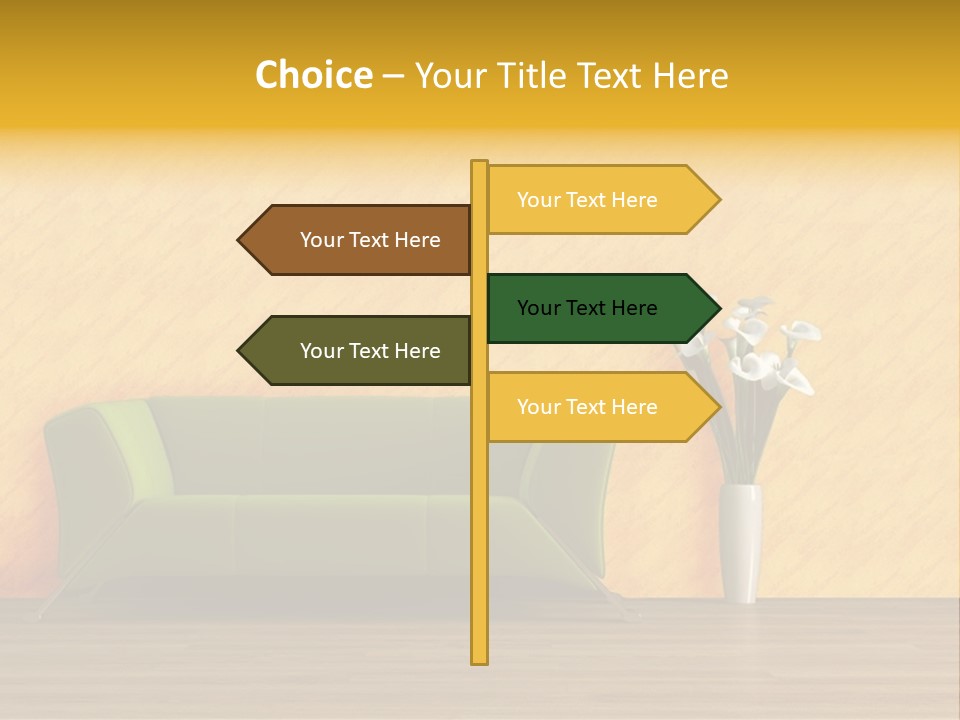 Choice – Your Title Text Here

Your Text Here

Your Text Here

Your Text Here

Your Text Here

Your Text Here